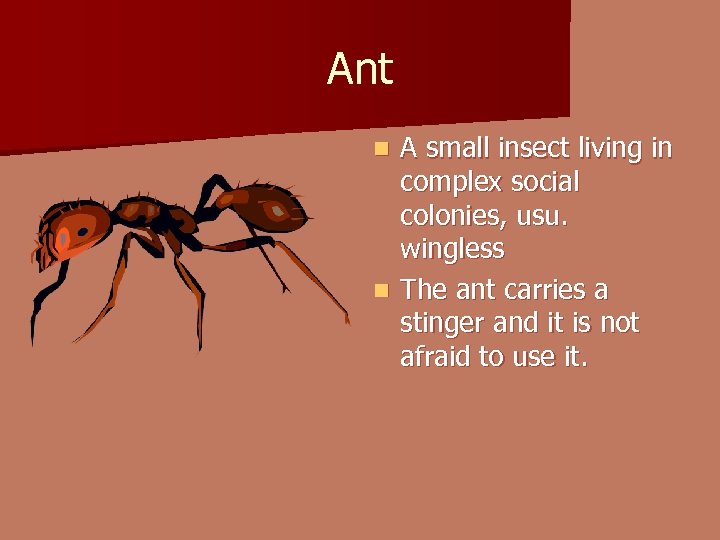 Ant

- A small insect living in complex social colonies, usu. wingless
- The ant carries a stinger and it is not afraid to use it.